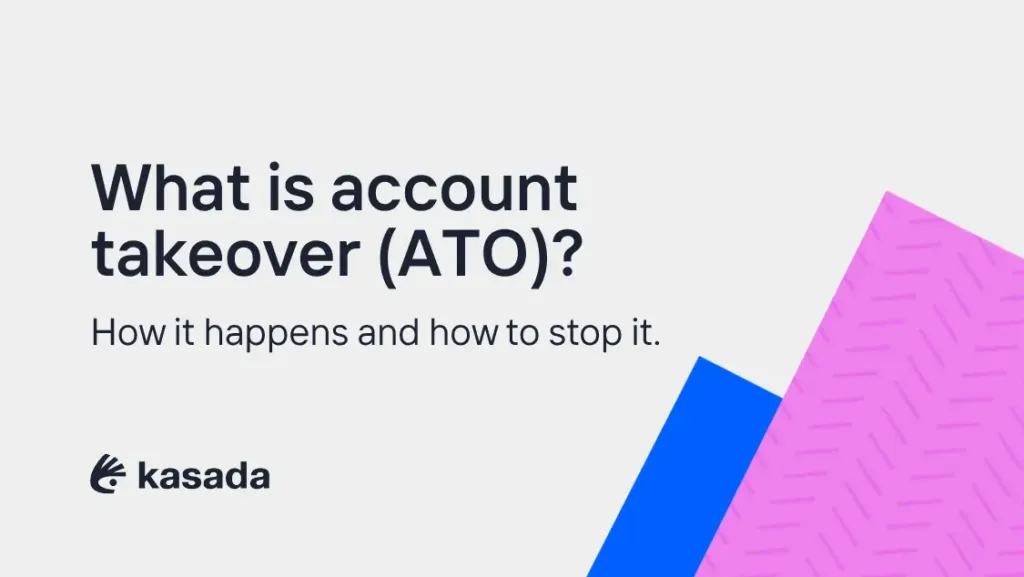 What is account takeover (ATO)?

How it happens and how to stop it.

kasada